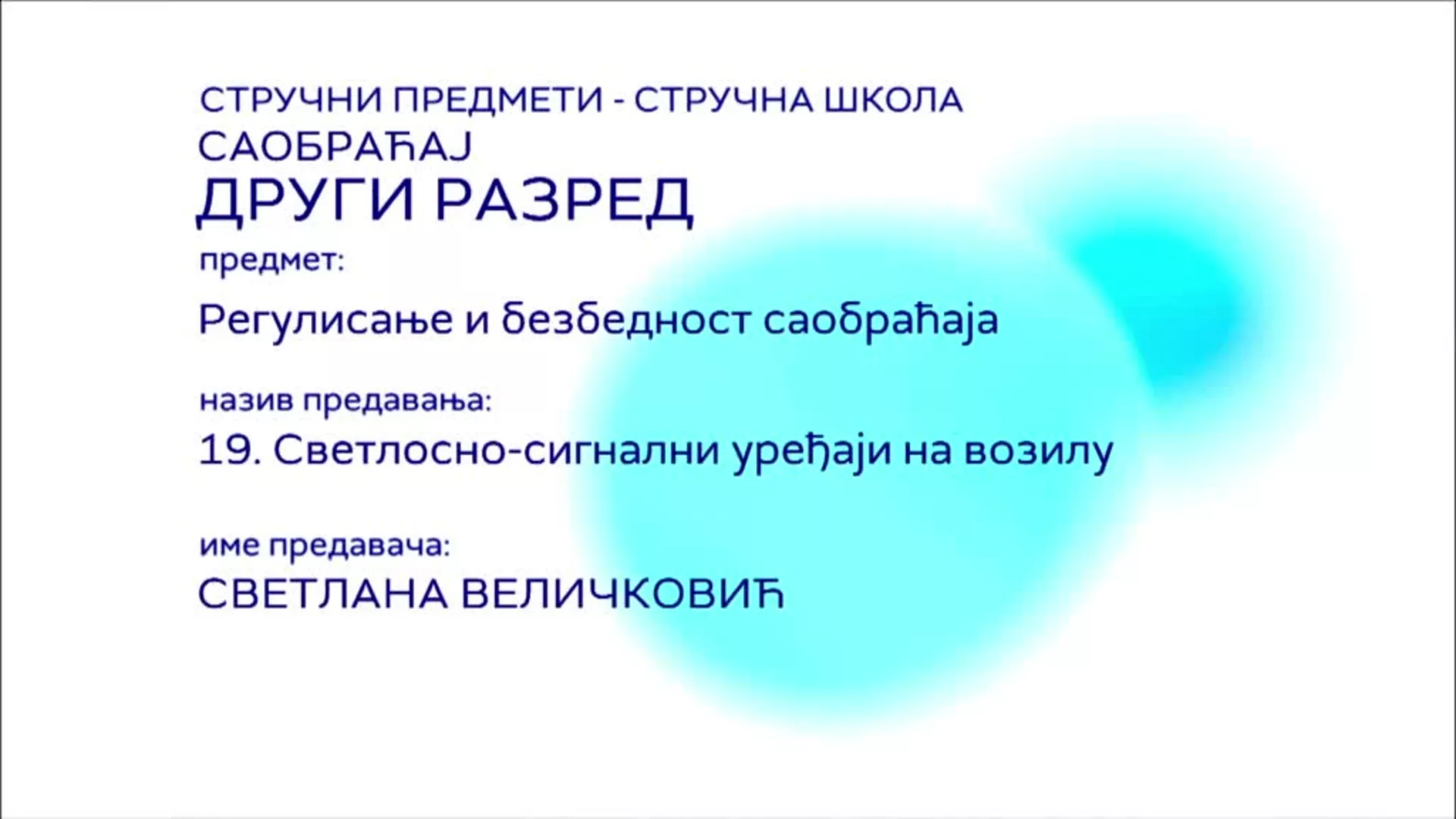 СТРУЧНИ ПРЕДМЕТИ - СТРУЧНА ШКОЛА
САОБРАЋАЈ
ДРУГИ РАЗРЕД

предмет:
Регулисање и безбедност саобраћаја

назив предавања:
19. Светлосно-сигнални уређаји на возилу

име предавача:
СВЕТЛАНА ВЕЛИЧКОВИЋ